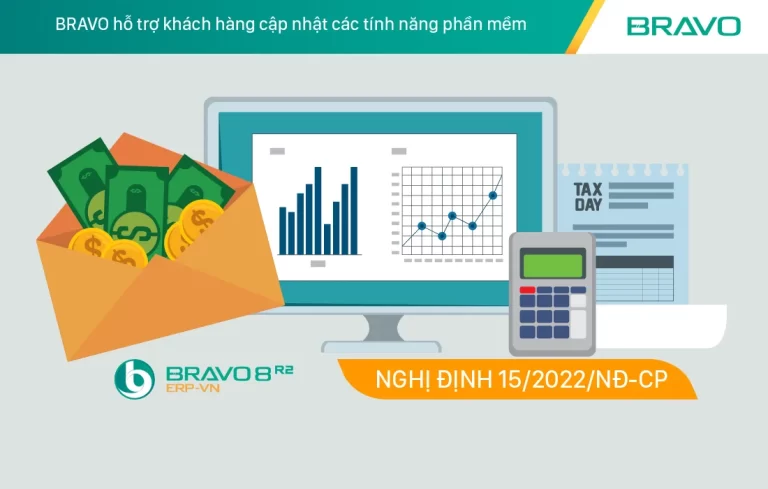 BRAVO hỗ trợ khách hàng cập nhật các tính năng phần mềm

BRAVO

TAX DAY

BRAVO 8 R2
ERP-VN

NGHỊ ĐỊNH 15/2022/NĐ-CP